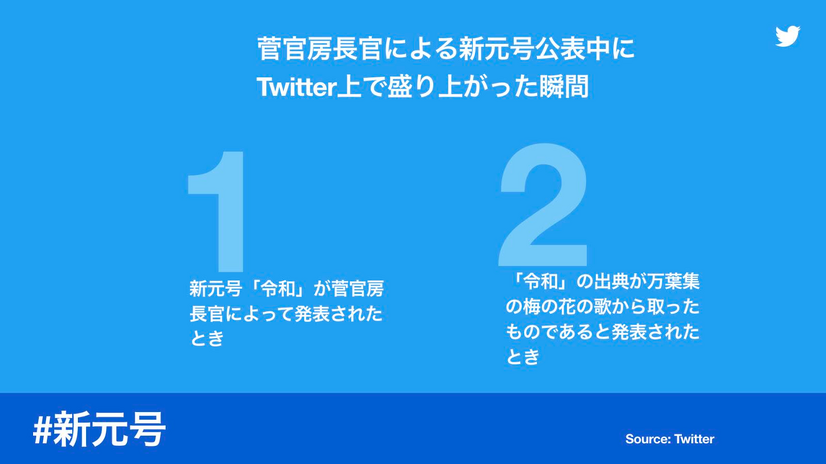 菅官房長官による新元号公表中に
Twitter上で盛り上がった瞬間

1

新元号「令和」が菅官房長官によって発表されたとき

2

「令和」の出典が万葉集の梅の花の歌から取ったものであると発表されたとき

#新元号

Source: Twitter